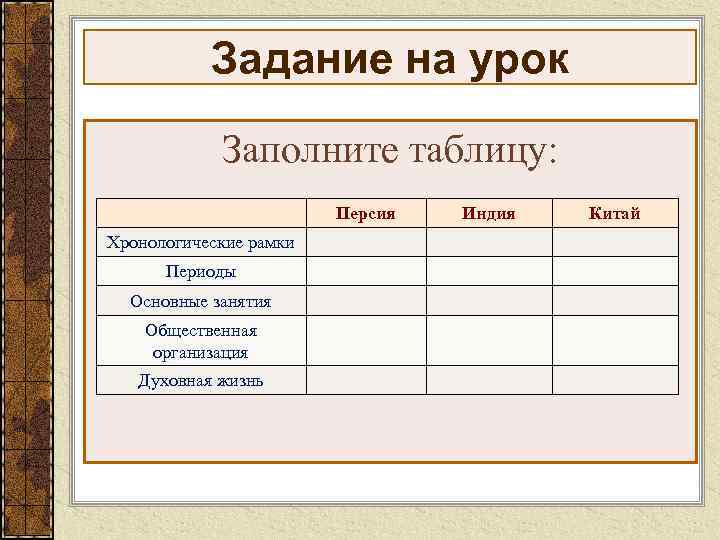 Задание на урок

Заполните таблицу:

| | Персия | Индия | Китай |
|---|---|---|---|
| Хронологические рамки | | | |
| Периоды | | | |
| Основные занятия | | | |
| Общественная организация | | | |
| Духовная жизнь | | | |